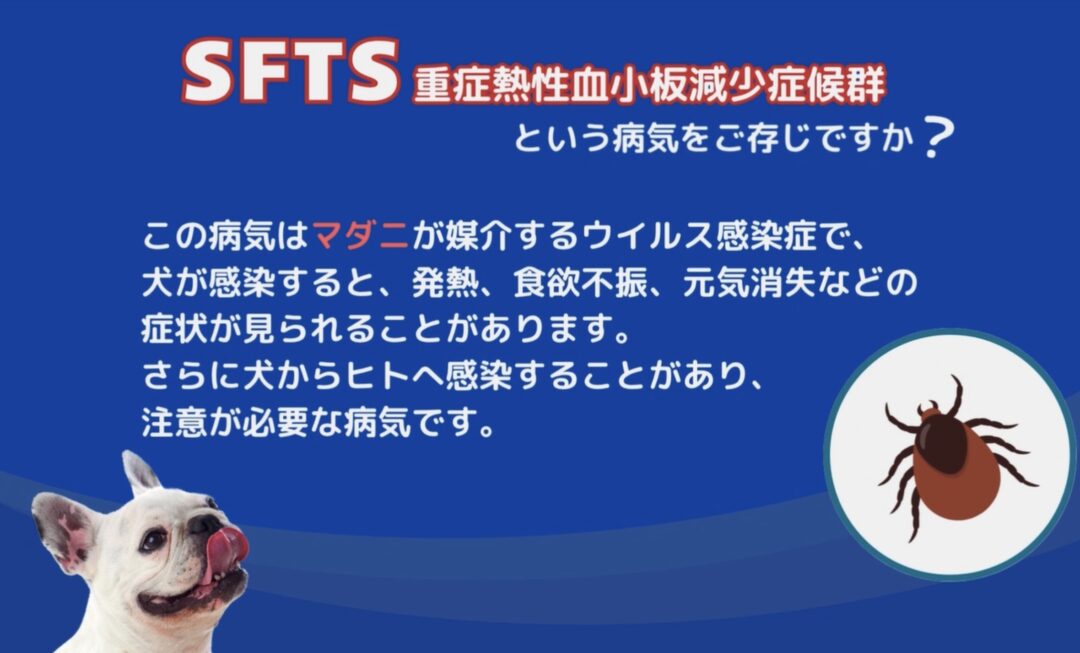 SFTS 重症熱性血小板減少症候群
という病気をご存じですか？

この病気はマダニが媒介するウイルス感染症で、犬が感染すると、発熱、食欲不振、元気消失などの症状が見られることがあります。
さらに犬からヒトへ感染することがあり、注意が必要な病気です。